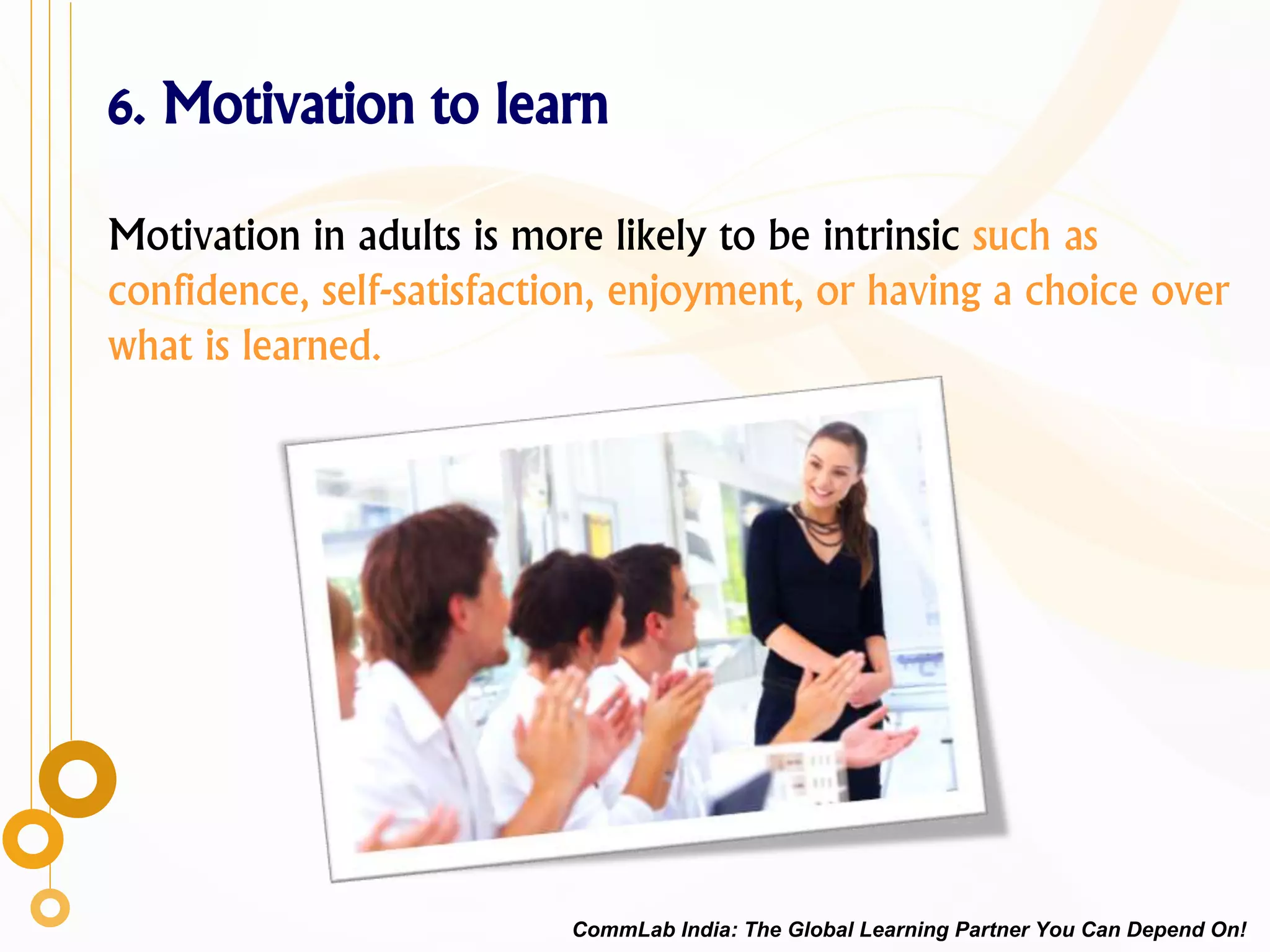 6. Motivation to learn

Motivation in adults is more likely to be intrinsic such as confidence, self-satisfaction, enjoyment, or having a choice over what is learned.

CommLab India: The Global Learning Partner You Can Depend On!